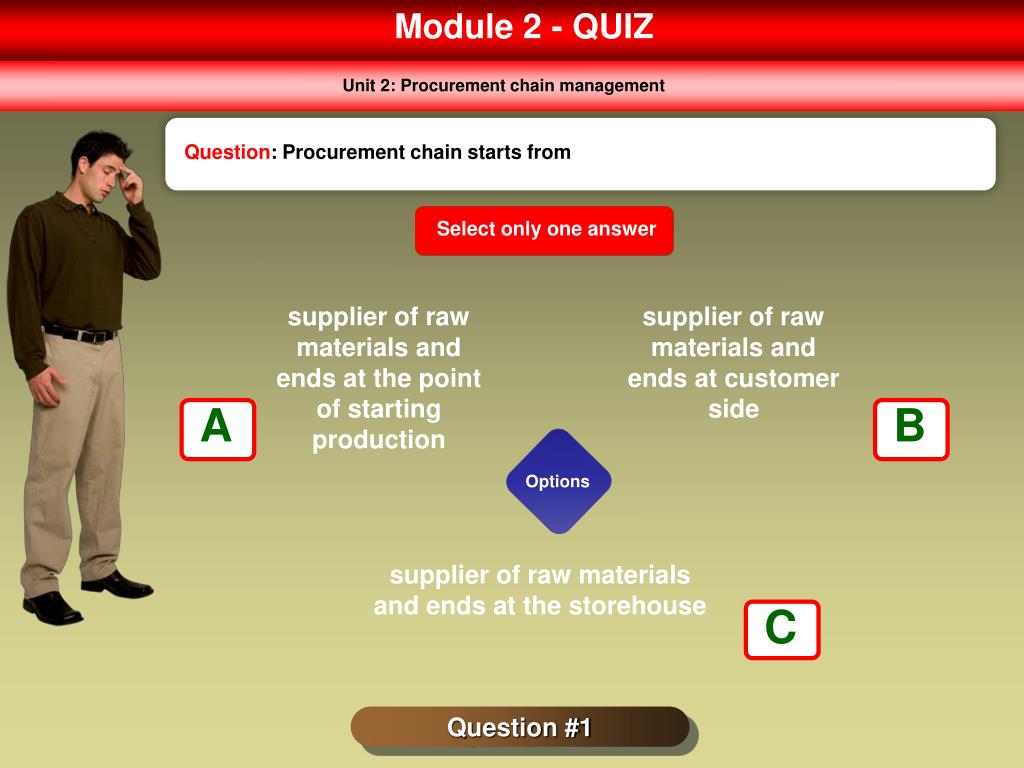 Module 2 - QUIZ

Unit 2: Procurement chain management

Question: Procurement chain starts from

Select only one answer

A

supplier of raw materials and ends at the point of starting production

supplier of raw materials and ends at customer side

B

Options

supplier of raw materials and ends at the storehouse

C

Question #1